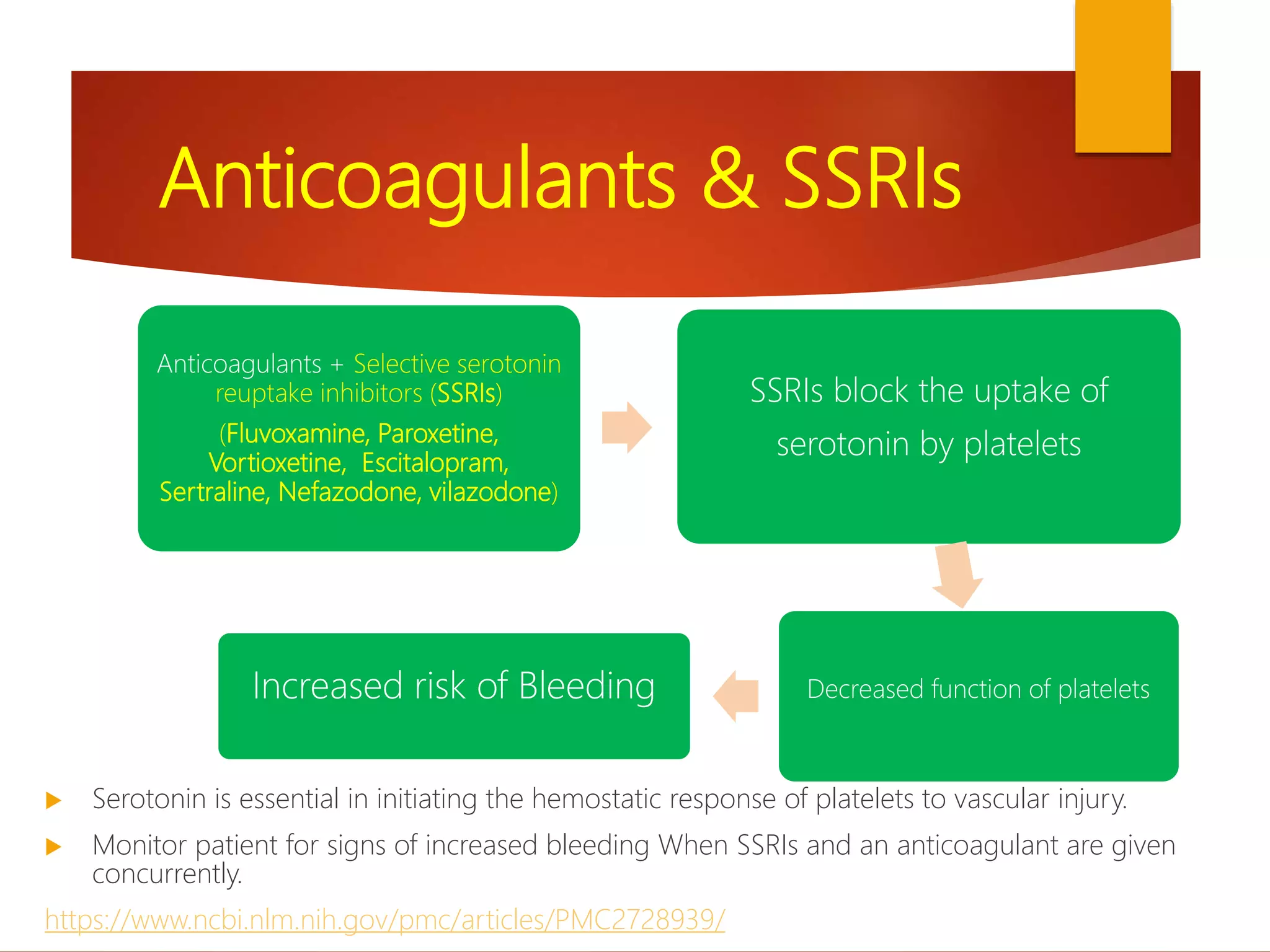 Anticoagulants & SSRIs

Anticoagulants + Selective serotonin reuptake inhibitors (SSRIs)

(Fluvoxamine, Paroxetine, Vortioxetine, Escitalopram, Sertraline, Nefazodone, vilazodone)

SSRIs block the uptake of serotonin by platelets

Decreased function of platelets

Increased risk of Bleeding

Serotonin is essential in initiating the hemostatic response of platelets to vascular injury.

Monitor patient for signs of increased bleeding When SSRIs and an anticoagulant are given concurrently.

https://www.ncbi.nlm.nih.gov/pmc/articles/PMC2728939/